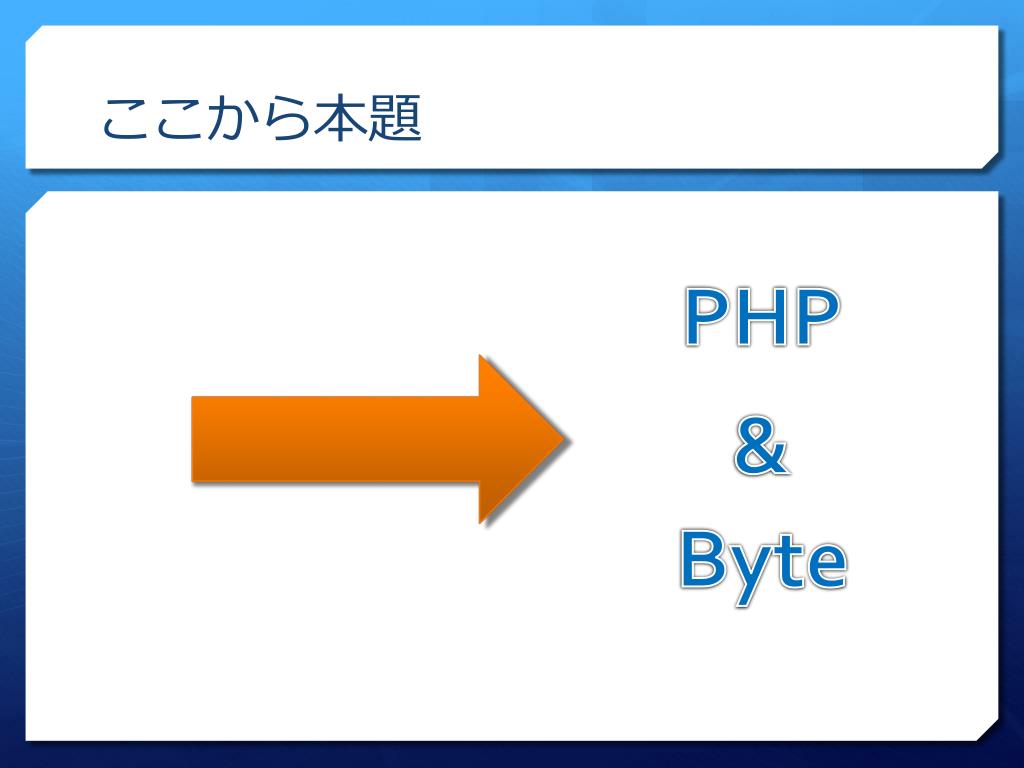 ここから本題

PHP
&
Byte